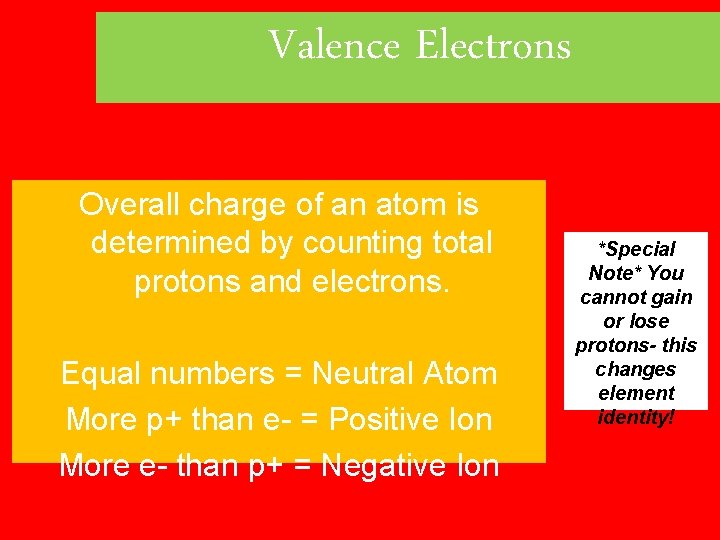 Valence Electrons

Overall charge of an atom is determined by counting total protons and electrons.

Equal numbers = Neutral Atom
More p+ than e- = Positive Ion
More e- than p+ = Negative Ion

*Special Note* You cannot gain or lose protons- this changes element identity!